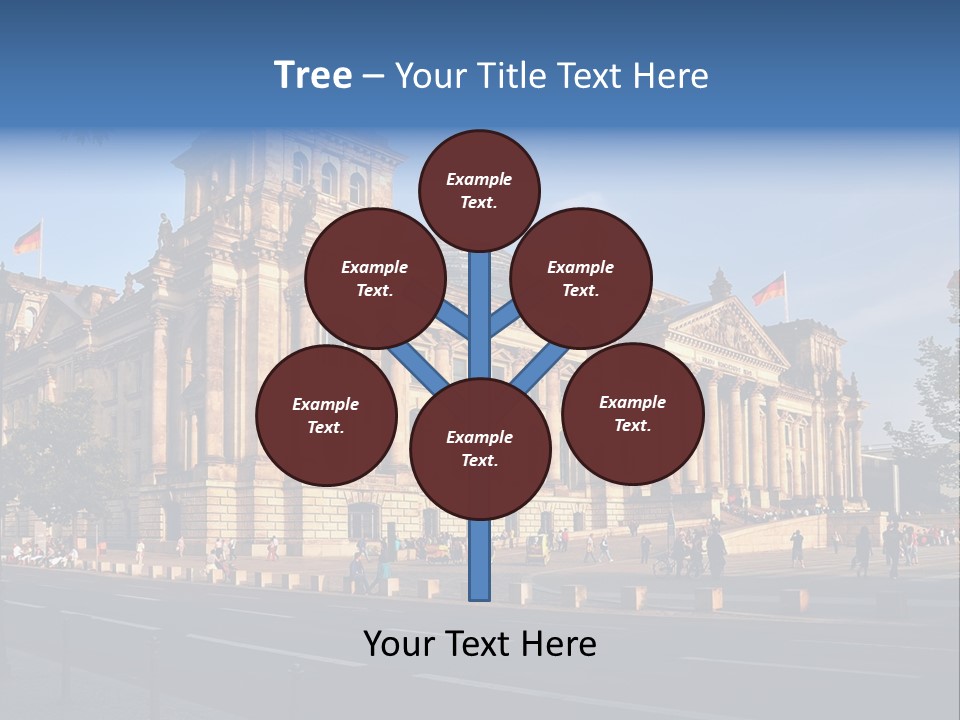 Tree – Your Title Text Here

Example Text.

Example Text.

Example Text.

Example Text.

Example Text.

Example Text.

Your Text Here